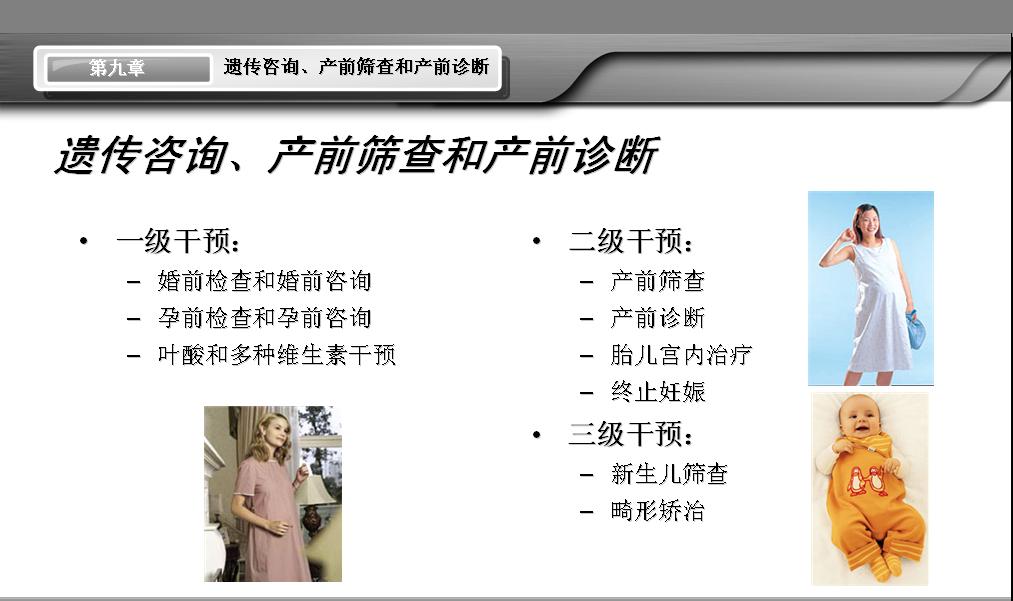 第九章　遗传咨询、产前筛查和产前诊断

遗传咨询、产前筛查和产前诊断

• 一级干预：
  – 婚前检查和婚前咨询
  – 孕前检查和孕前咨询
  – 叶酸和多种维生素干预

• 二级干预：
  – 产前筛查
  – 产前诊断
  – 胎儿宫内治疗
  – 终止妊娠
• 三级干预：
  – 新生儿筛查
  – 畸形矫治